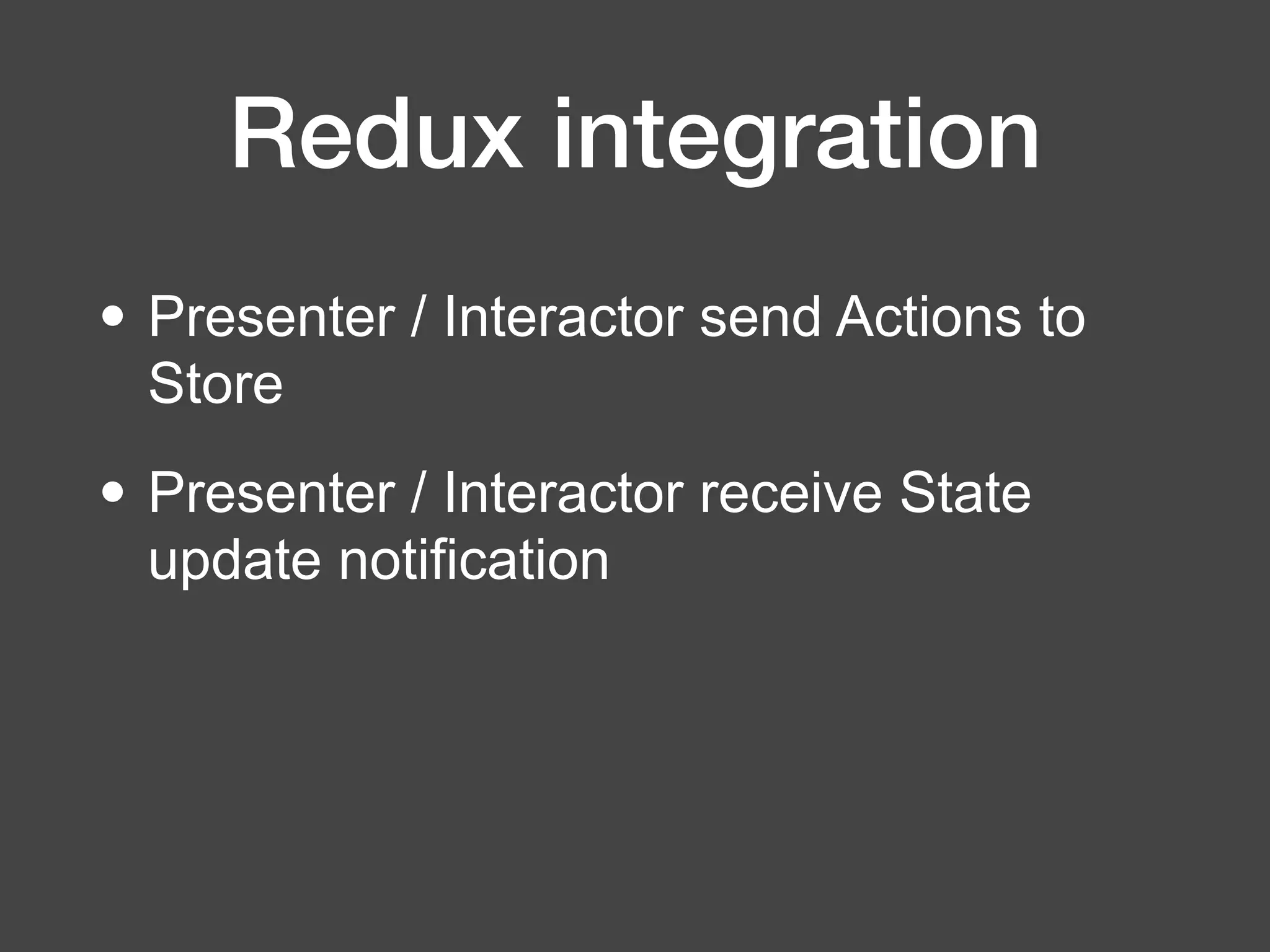 Redux integration

• Presenter / Interactor send Actions to Store

• Presenter / Interactor receive State update notification